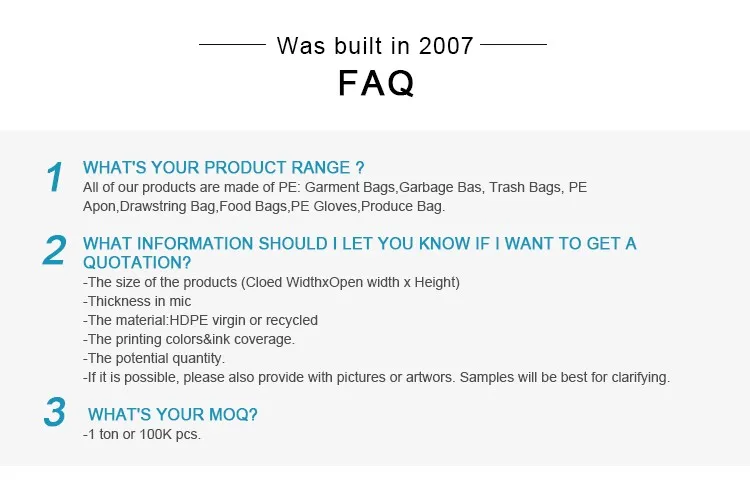 Was built in 2007

FAQ

1 WHAT'S YOUR PRODUCT RANGE ?
All of our products are made of PE: Garment Bags,Garbage Bas, Trash Bags, PE Apon,Drawstring Bag,Food Bags,PE Gloves,Produce Bag.

2 WHAT INFORMATION SHOULD I LET YOU KNOW IF I WANT TO GET A QUOTATION?
-The size of the products (Cloed WidthxOpen width x Height)
-Thickness in mic
-The material:HDPE virgin or recycled
-The printing colors&ink coverage.
-The potential quantity.
-If it is possible, please also provide with pictures or artwors. Samples will be best for clarifying.

3 WHAT'S YOUR MOQ?
-1 ton or 100K pcs.